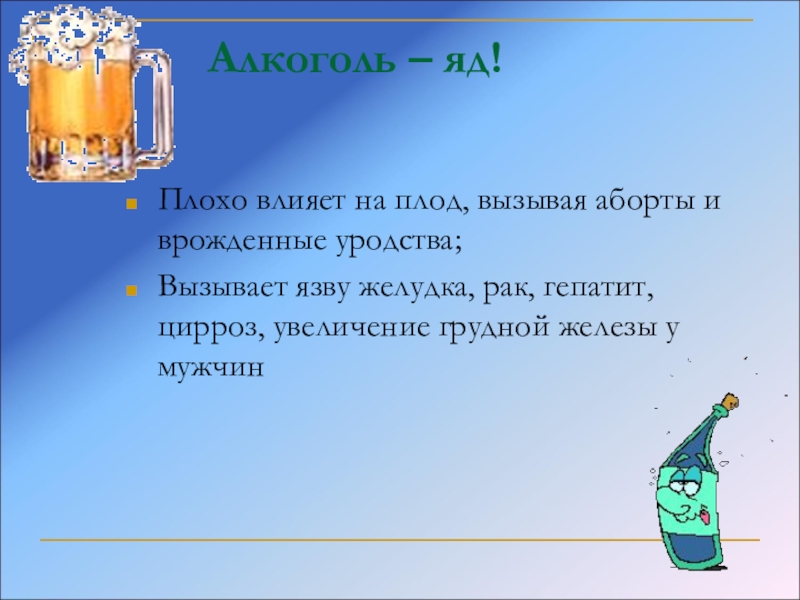 Алкоголь – яд!

Плохо влияет на плод, вызывая аборты и врожденные уродства;

Вызывает язву желудка, рак, гепатит, цирроз, увеличение грудной железы у мужчин